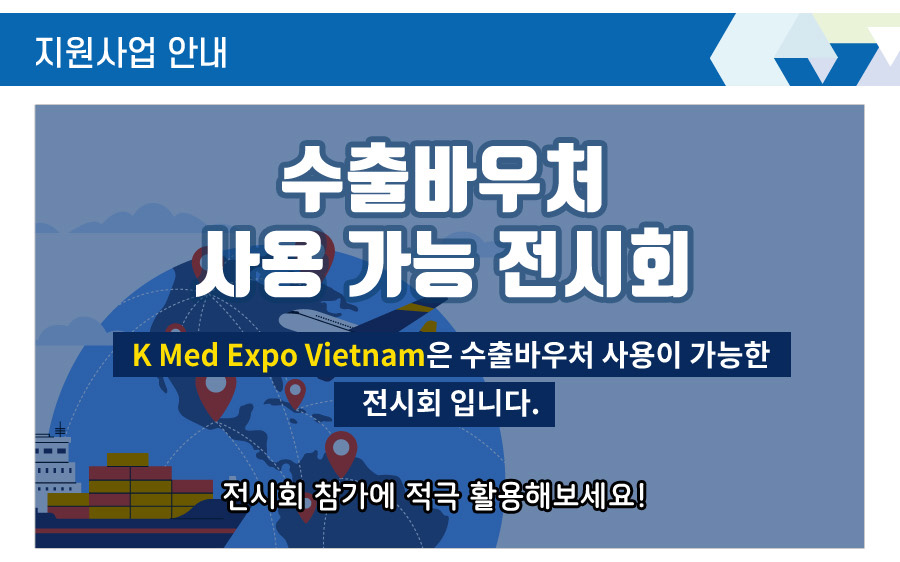 지원사업 안내

수출바우처
사용 가능 전시회

K Med Expo Vietnam은 수출바우처 사용이 가능한
전시회 입니다.

전시회 참가에 적극 활용해보세요!